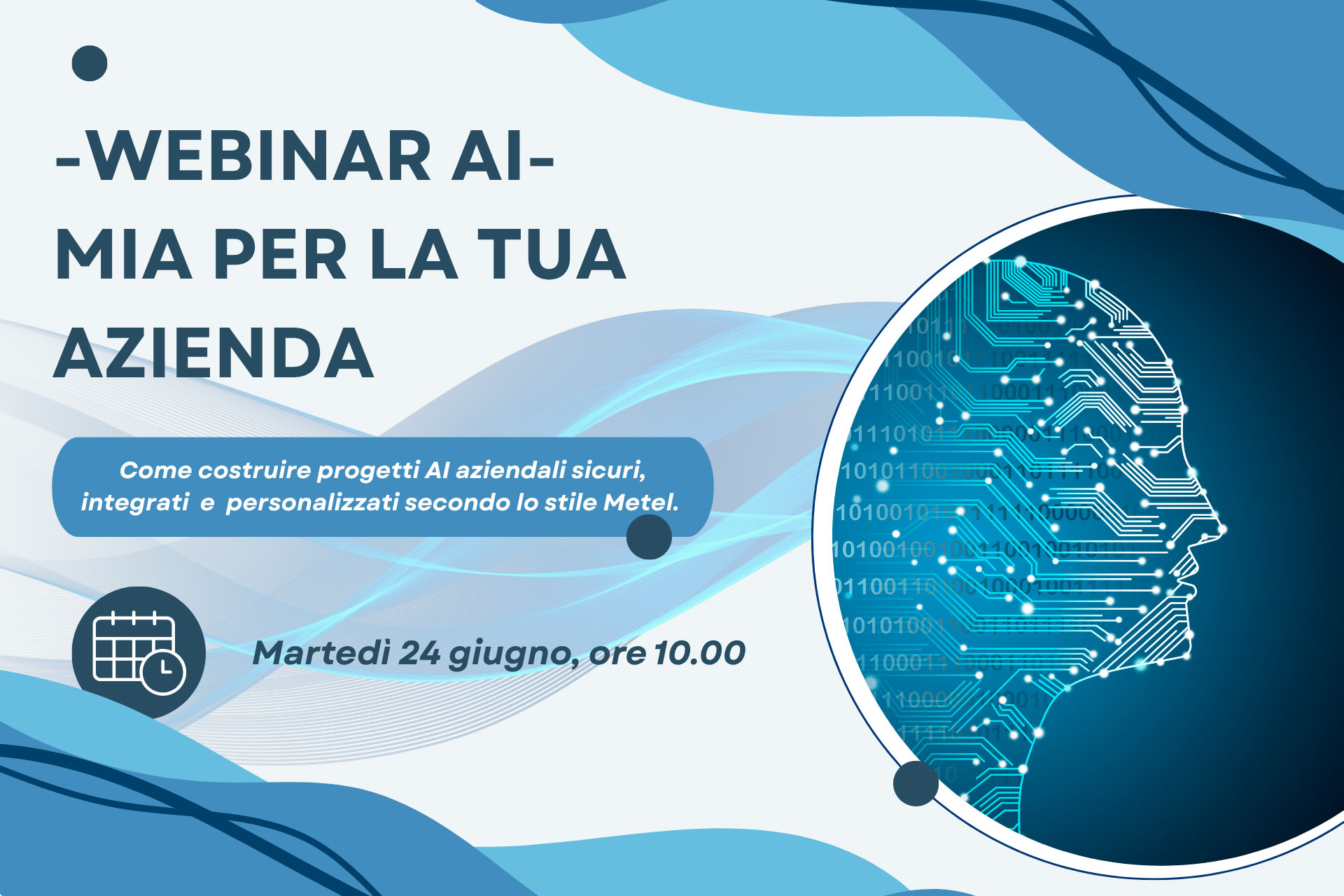 -WEBINAR AI-
MIA PER LA TUA AZIENDA

Come costruire progetti AI aziendali sicuri, integrati e personalizzati secondo lo stile Metel.

Martedì 24 giugno, ore 10.00